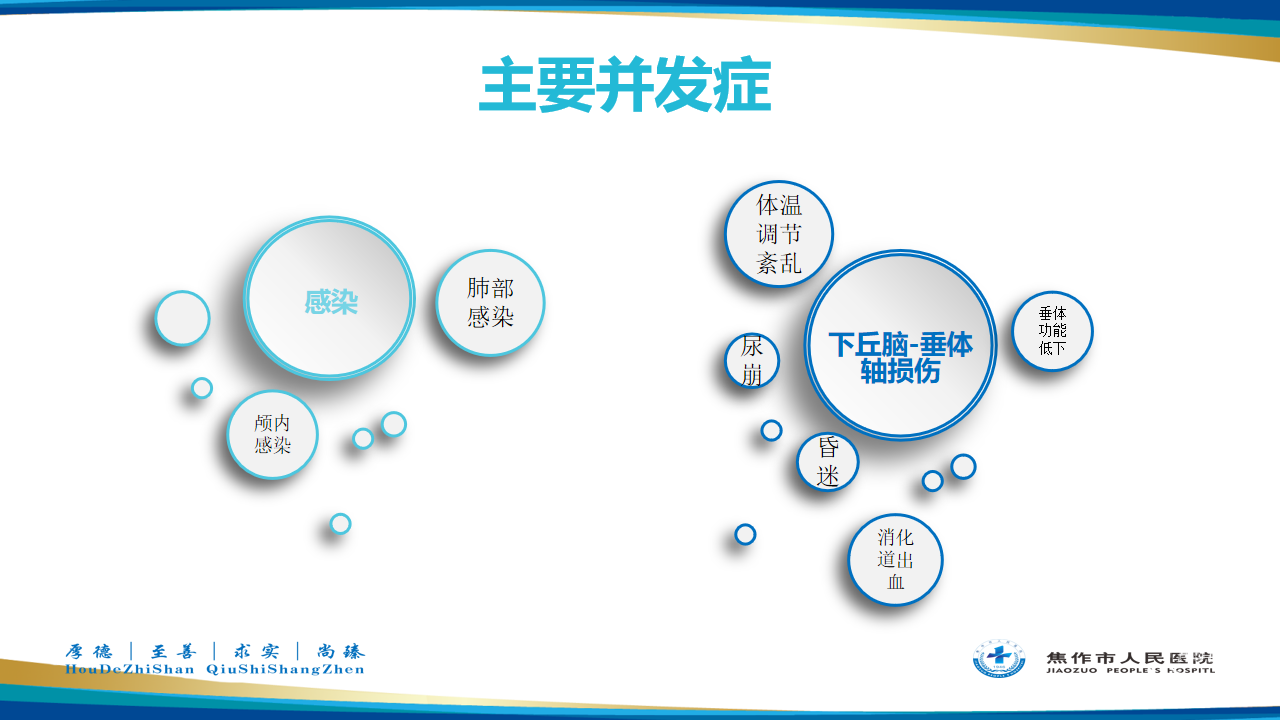 主要并发症

感染

肺部感染

颅内感染

体温调节紊乱

下丘脑-垂体轴损伤

垂体功能低下

尿崩

昏迷

消化道出血

厚德 | 至善 | 求实 | 尚臻
HouDeZhiShan QiuShiShangZhen

焦作市人民医院
JIAOZUO PEOPLE'S HOSPITL